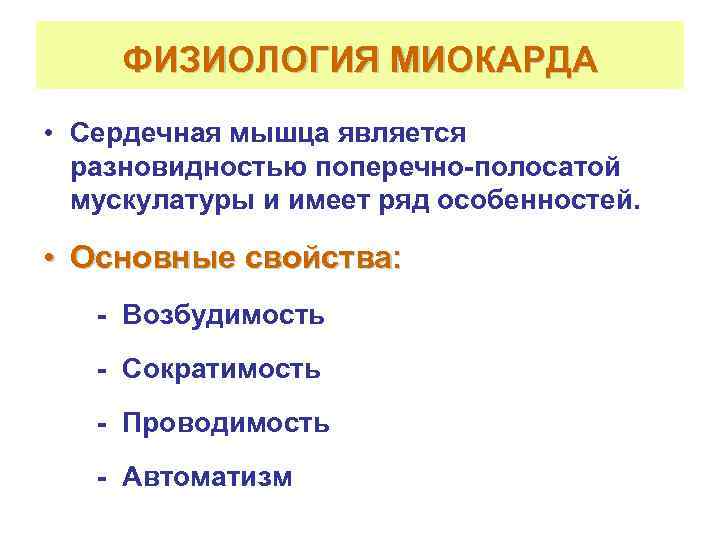 ФИЗИОЛОГИЯ МИОКАРДА

• Сердечная мышца является разновидностью поперечно-полосатой мускулатуры и имеет ряд особенностей.

• Основные свойства:

- Возбудимость

- Сократимость

- Проводимость

- Автоматизм